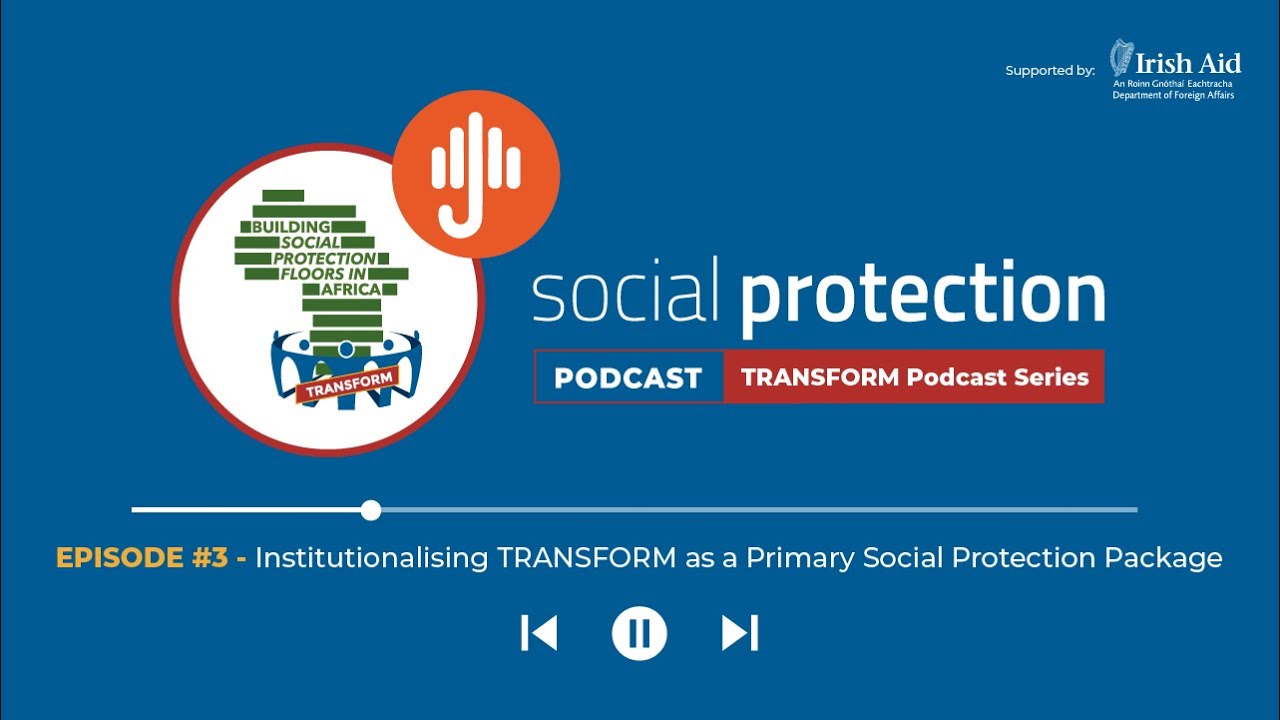 Supported by: Irish Aid
An Roinn Gnóthaí Eachtracha
Department of Foreign Affairs

BUILDING SOCIAL PROTECTION FLOORS IN AFRICA

TRANSFORM

social protection

PODCAST TRANSFORM Podcast Series

EPISODE #3 - Institutionalising TRANSFORM as a Primary Social Protection Package